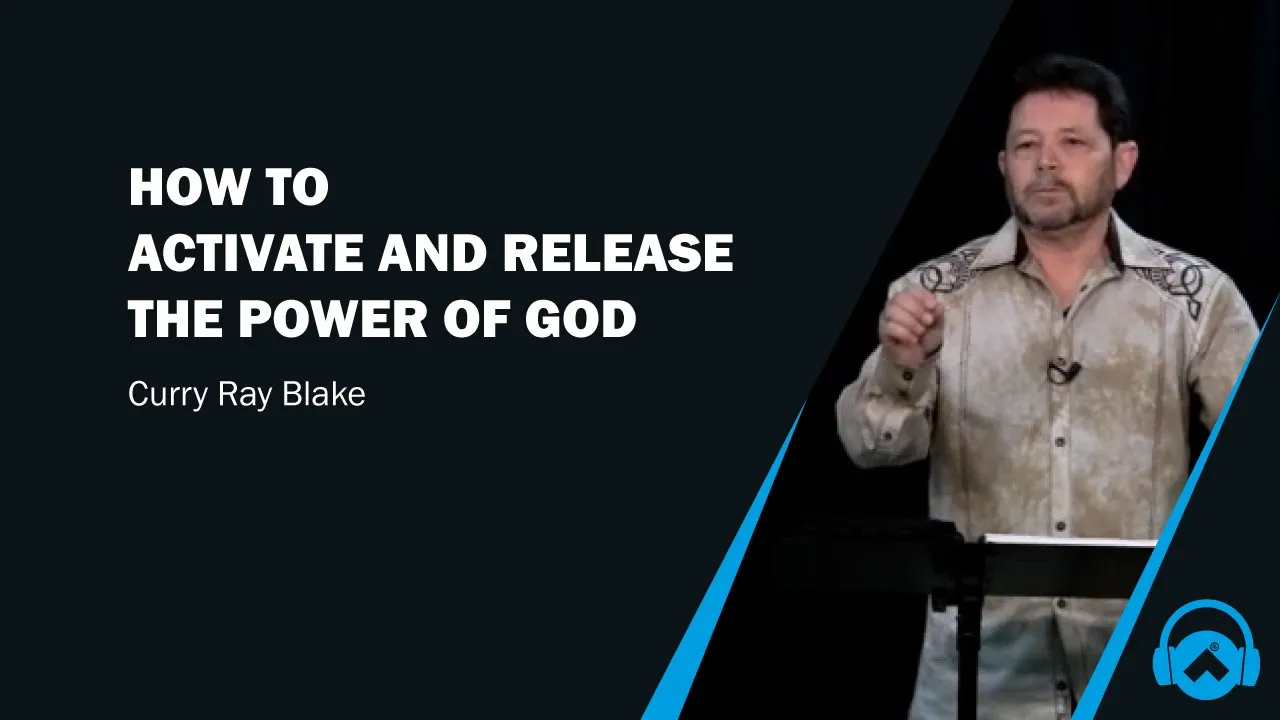 HOW TO
ACTIVATE AND RELEASE
THE POWER OF GOD

Curry Ray Blake